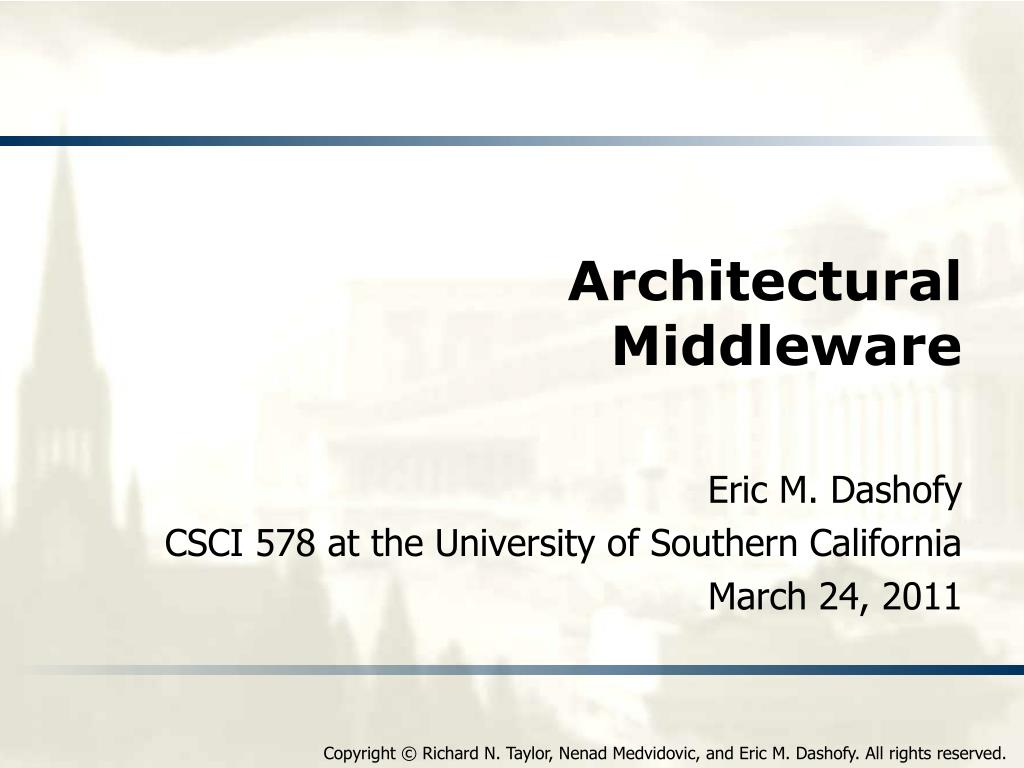 Architectural Middleware

Eric M. Dashofy
CSCI 578 at the University of Southern California
March 24, 2011

Copyright © Richard N. Taylor, Nenad Medvidovic, and Eric M. Dashofy. All rights reserved.